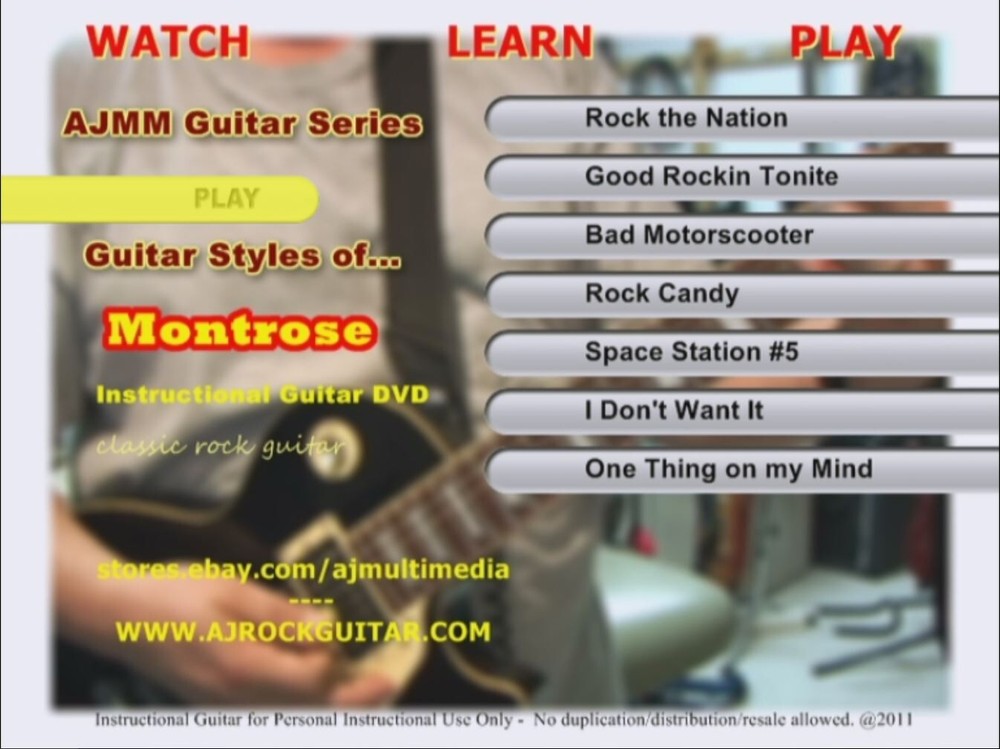 WATCH LEARN PLAY

AJMM Guitar Series

PLAY

Guitar Styles of...

Montrose

Instructional Guitar DVD

classic rock guitar

stores.ebay.com/ajmultimedia
----
WWW.AJROCKGUITAR.COM

Rock the Nation

Good Rockin Tonite

Bad Motorscooter

Rock Candy

Space Station #5

I Don't Want It

One Thing on my Mind

Instructional Guitar for Personal Instructional Use Only - No duplication/distribution/resale allowed. @2011